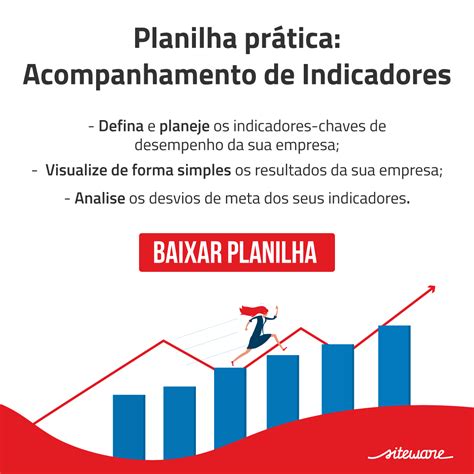 Planilha prática:
Acompanhamento de Indicadores

- Defina e planeje os indicadores-chaves de desempenho da sua empresa;

- Visualize de forma simples os resultados da sua empresa;

- Analise os desvios de meta dos seus indicadores.

BAIXAR PLANILHA

siteware